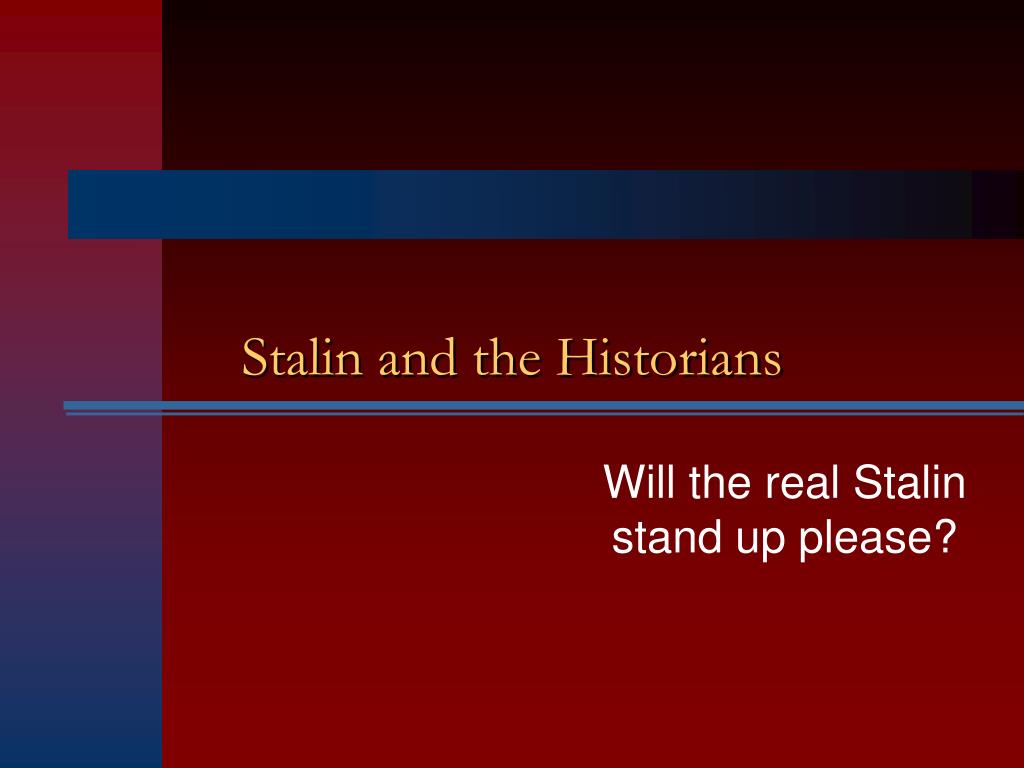 Stalin and the Historians

Will the real Stalin stand up please?